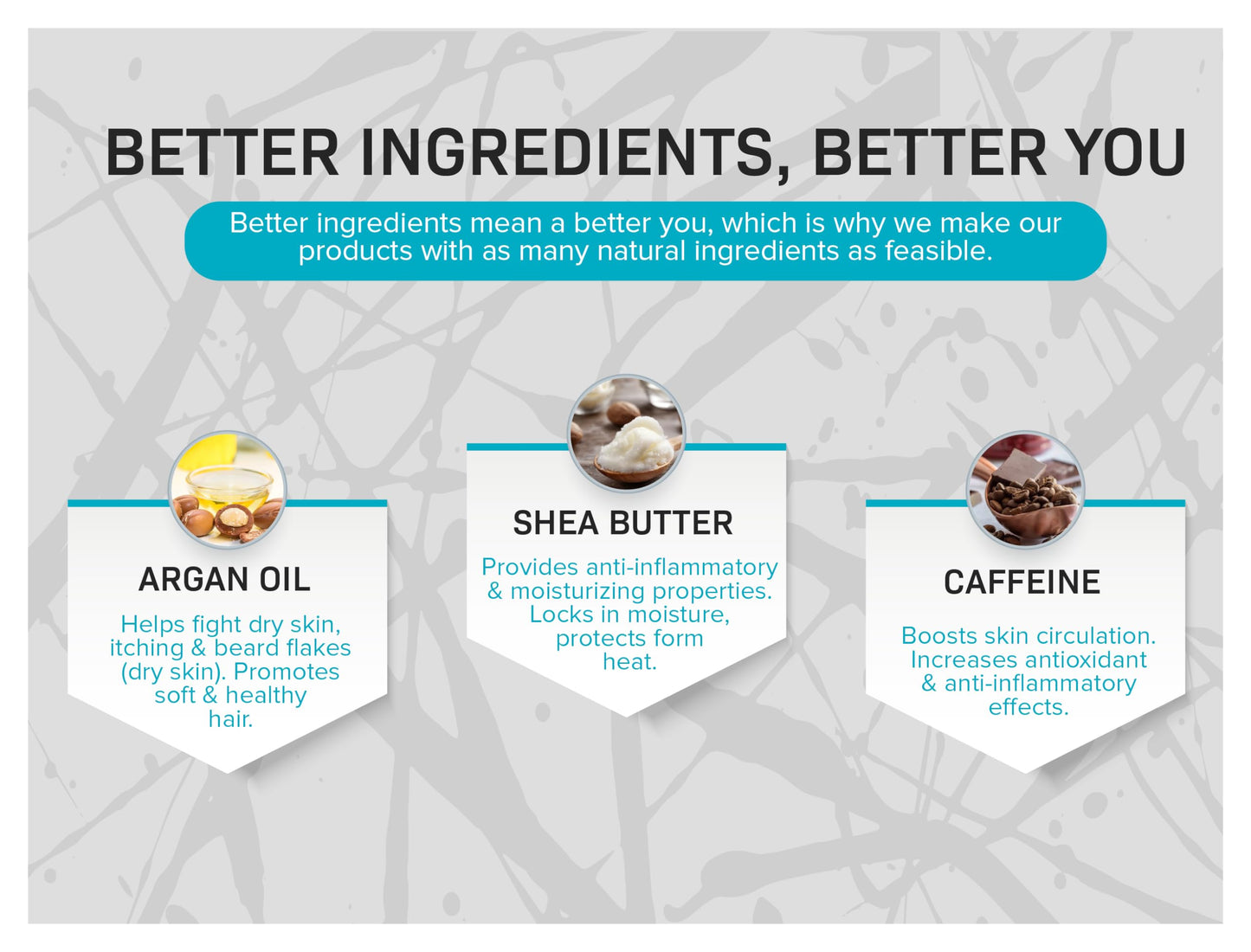 BETTER INGREDIENTS, BETTER YOU

Better ingredients mean a better you, which is why we make our products with as many natural ingredients as feasible.

ARGAN OIL

Helps fight dry skin, itching & beard flakes (dry skin). Promotes soft & healthy hair.

SHEA BUTTER

Provides anti-inflammatory & moisturizing properties. Locks in moisture, protects form heat.

CAFFEINE

Boosts skin circulation. Increases antioxidant & anti-inflammatory effects.